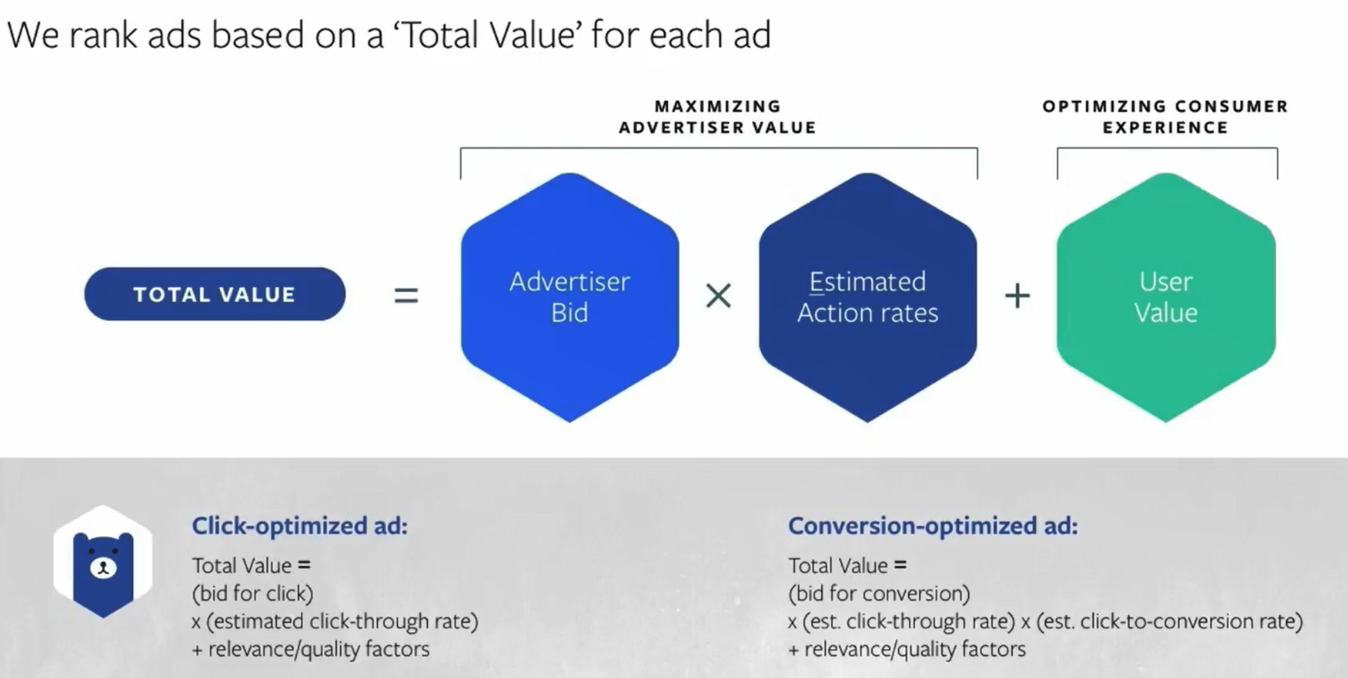 We rank ads based on a 'Total Value' for each ad

MAXIMIZING ADVERTISER VALUE

OPTIMIZING CONSUMER EXPERIENCE

TOTAL VALUE = Advertiser Bid × Estimated Action rates + User Value

Click-optimized ad:

Total Value =
(bid for click)
x (estimated click-through rate)
+ relevance/quality factors

Conversion-optimized ad:

Total Value =
(bid for conversion)
x (est. click-through rate) x (est. click-to-conversion rate)
+ relevance/quality factors